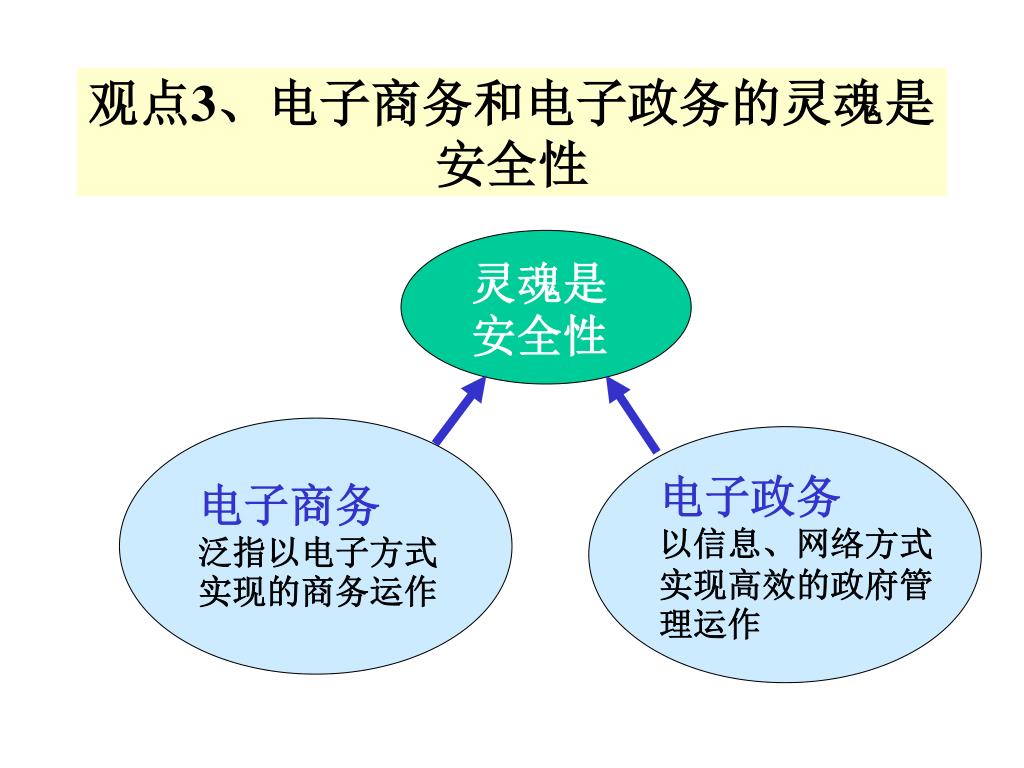 观点3、电子商务和电子政务的灵魂是安全性

灵魂是安全性

电子商务
泛指以电子方式实现的商务运作

电子政务
以信息、网络方式实现高效的政府管理运作